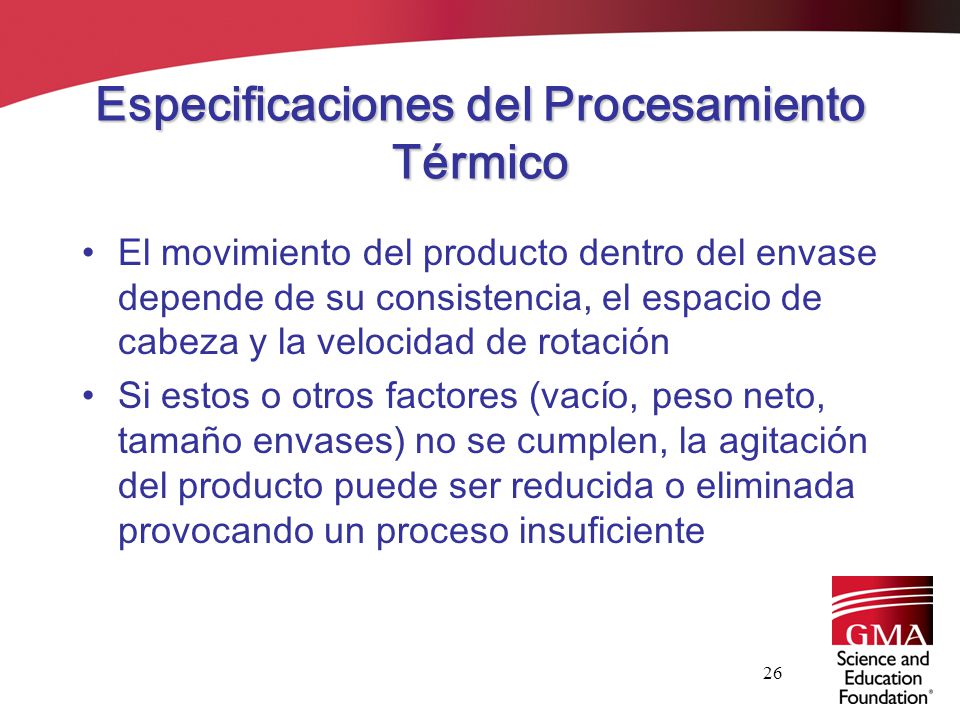 Especificaciones del Procesamiento Térmico

• El movimiento del producto dentro del envase depende de su consistencia, el espacio de cabeza y la velocidad de rotación

• Si estos o otros factores (vacío, peso neto, tamaño envases) no se cumplen, la agitación del producto puede ser reducida o eliminada provocando un proceso insuficiente

26

GMA
Science and Education Foundation®